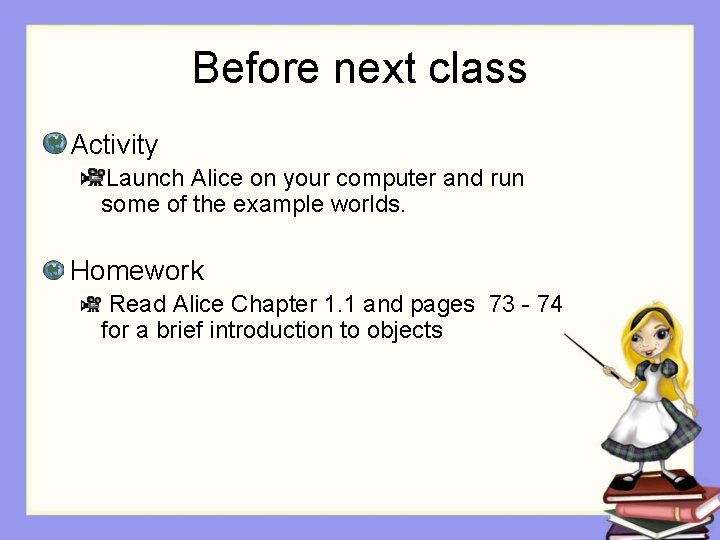 Before next class

Activity

Launch Alice on your computer and run some of the example worlds.

Homework

Read Alice Chapter 1.1 and pages 73 - 74 for a brief introduction to objects